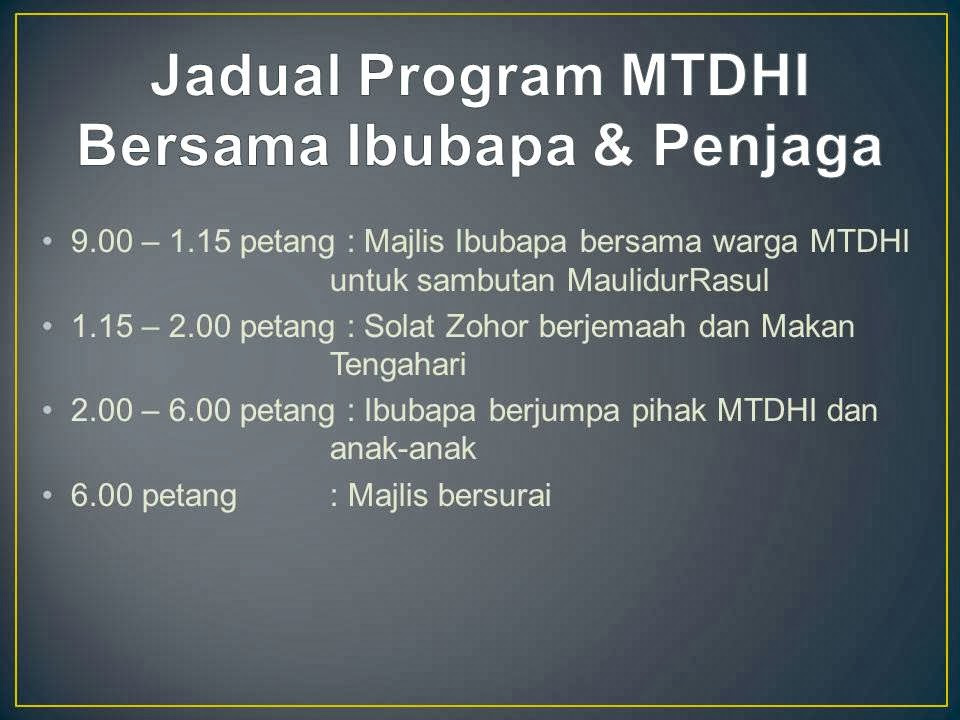 Jadual Program MTDHI Bersama Ibubapa & Penjaga

• 9.00 – 1.15 petang : Majlis Ibubapa bersama warga MTDHI untuk sambutan MaulidurRasul
• 1.15 – 2.00 petang : Solat Zohor berjemaah dan Makan Tengahari
• 2.00 – 6.00 petang : Ibubapa berjumpa pihak MTDHI dan anak-anak
• 6.00 petang : Majlis bersurai